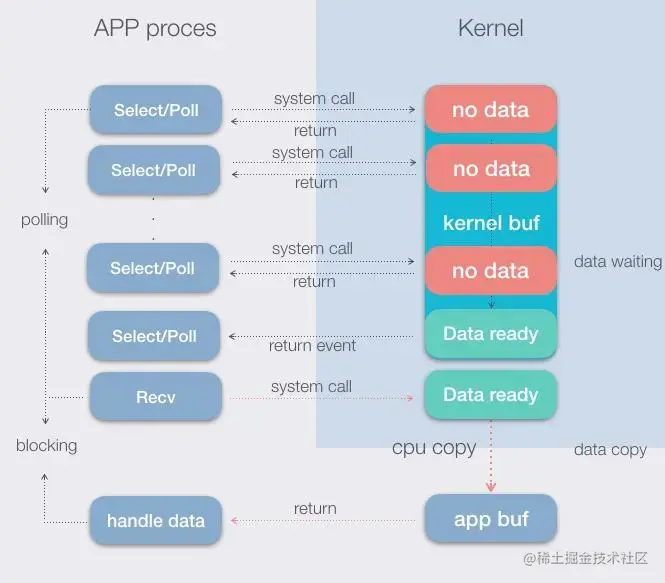 APP proces

Kernel

Select/Poll

system call

return

no data

Select/Poll

system call

return

no data

polling

kernel buf

Select/Poll

system call

return

no data

data waiting

Select/Poll

return event

Data ready

Recv

system call

Data ready

blocking

cpu copy

data copy

handle data

return

app buf

@稀土掘金技术社区